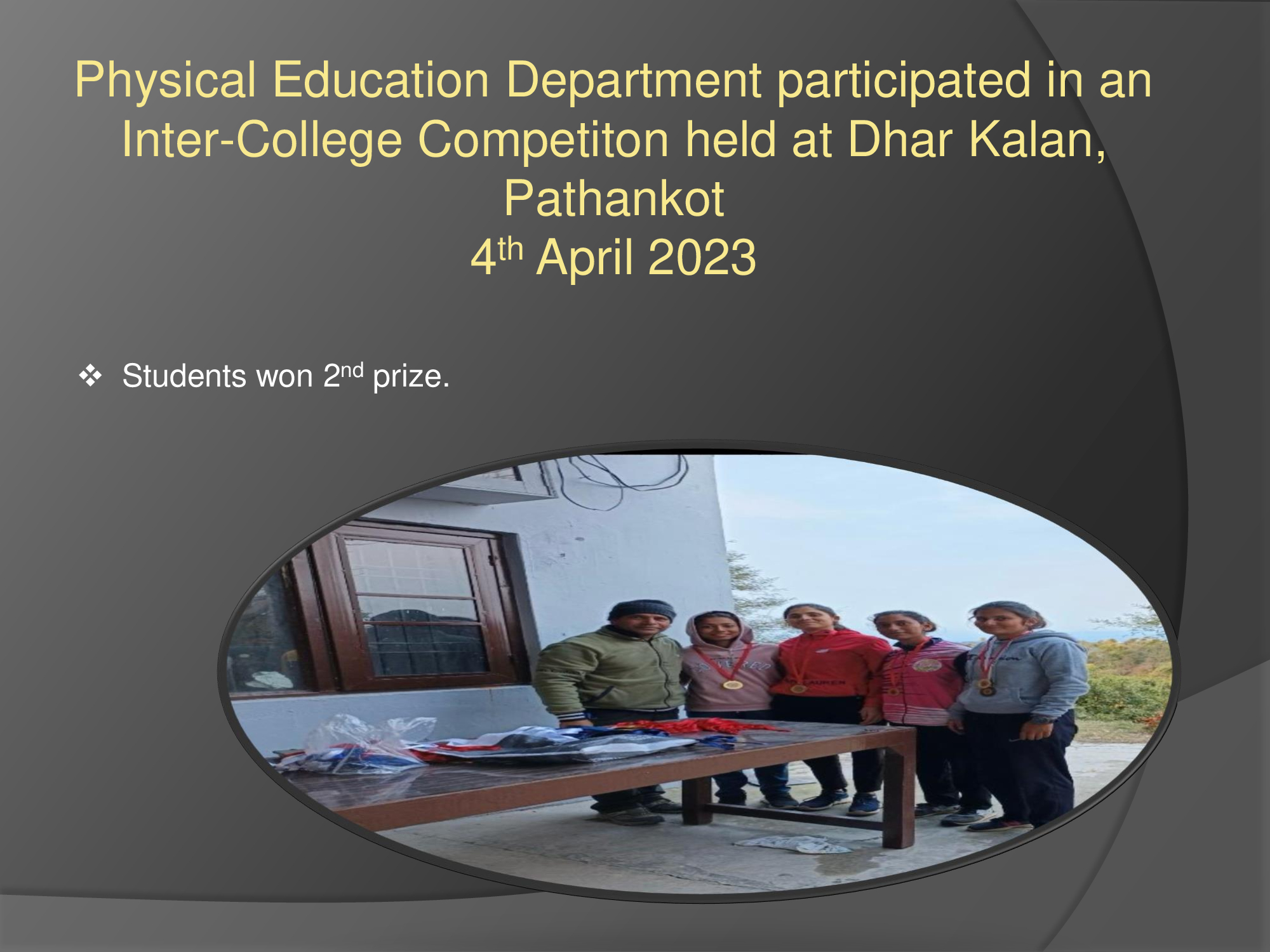 Physical Education Department participated in an Inter-College Competiton held at Dhar Kalan, Pathankot
4th April 2023

❖ Students won 2nd prize.